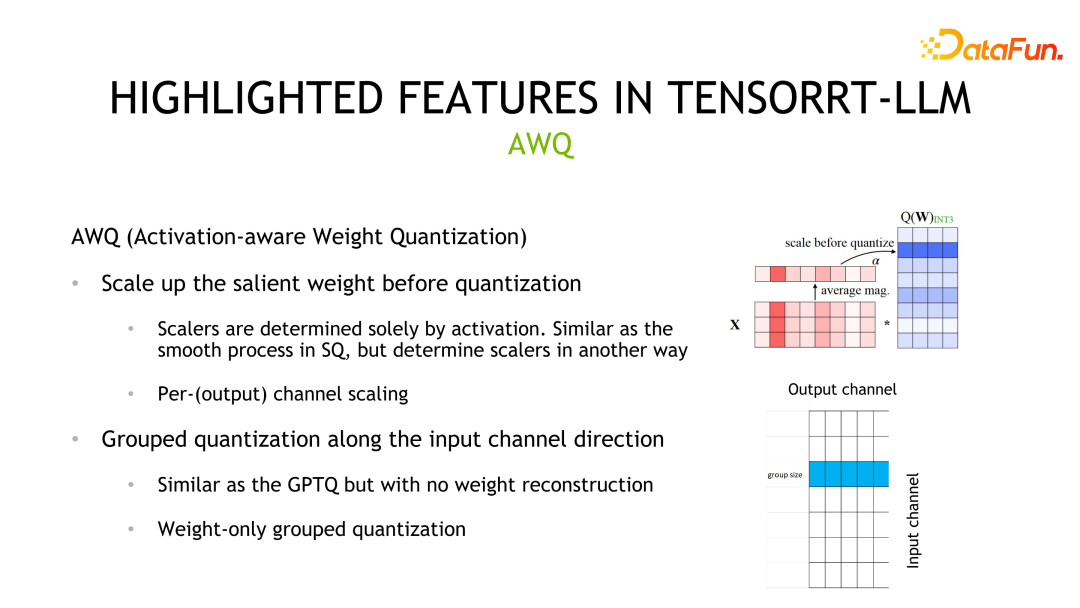 DataFun.

HIGHLIGHTED FEATURES IN TENSORRT-LLM
AWQ

AWQ (Activation-aware Weight Quantization)

• Scale up the salient weight before quantization

• Scalers are determined solely by activation. Similar as the smooth process in SQ, but determine scalers in another way

• Per-(output) channel scaling

• Grouped quantization along the input channel direction

• Similar as the GPTQ but with no weight reconstruction

• Weight-only grouped quantization

$Q(\mathbf{W})_{INT3}$
scale before quantize
$\alpha$
average mag.
X
*

Output channel
group size
Input channel